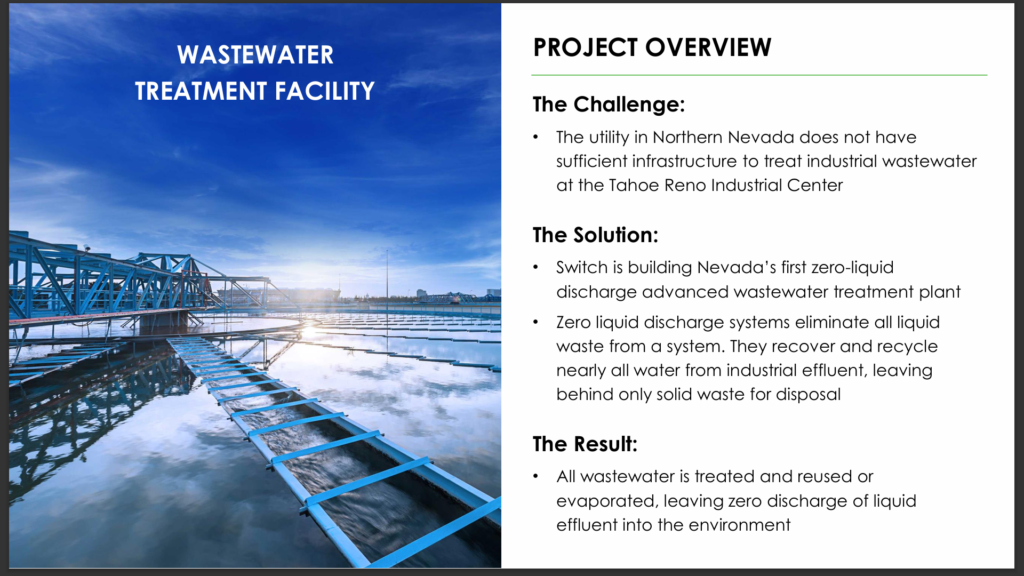 WASTEWATER TREATMENT FACILITY

PROJECT OVERVIEW

The Challenge:

• The utility in Northern Nevada does not have sufficient infrastructure to treat industrial wastewater at the Tahoe Reno Industrial Center

The Solution:

• Switch is building Nevada's first zero-liquid discharge advanced wastewater treatment plant

• Zero liquid discharge systems eliminate all liquid waste from a system. They recover and recycle nearly all water from industrial effluent, leaving behind only solid waste for disposal

The Result:

• All wastewater is treated and reused or evaporated, leaving zero discharge of liquid effluent into the environment